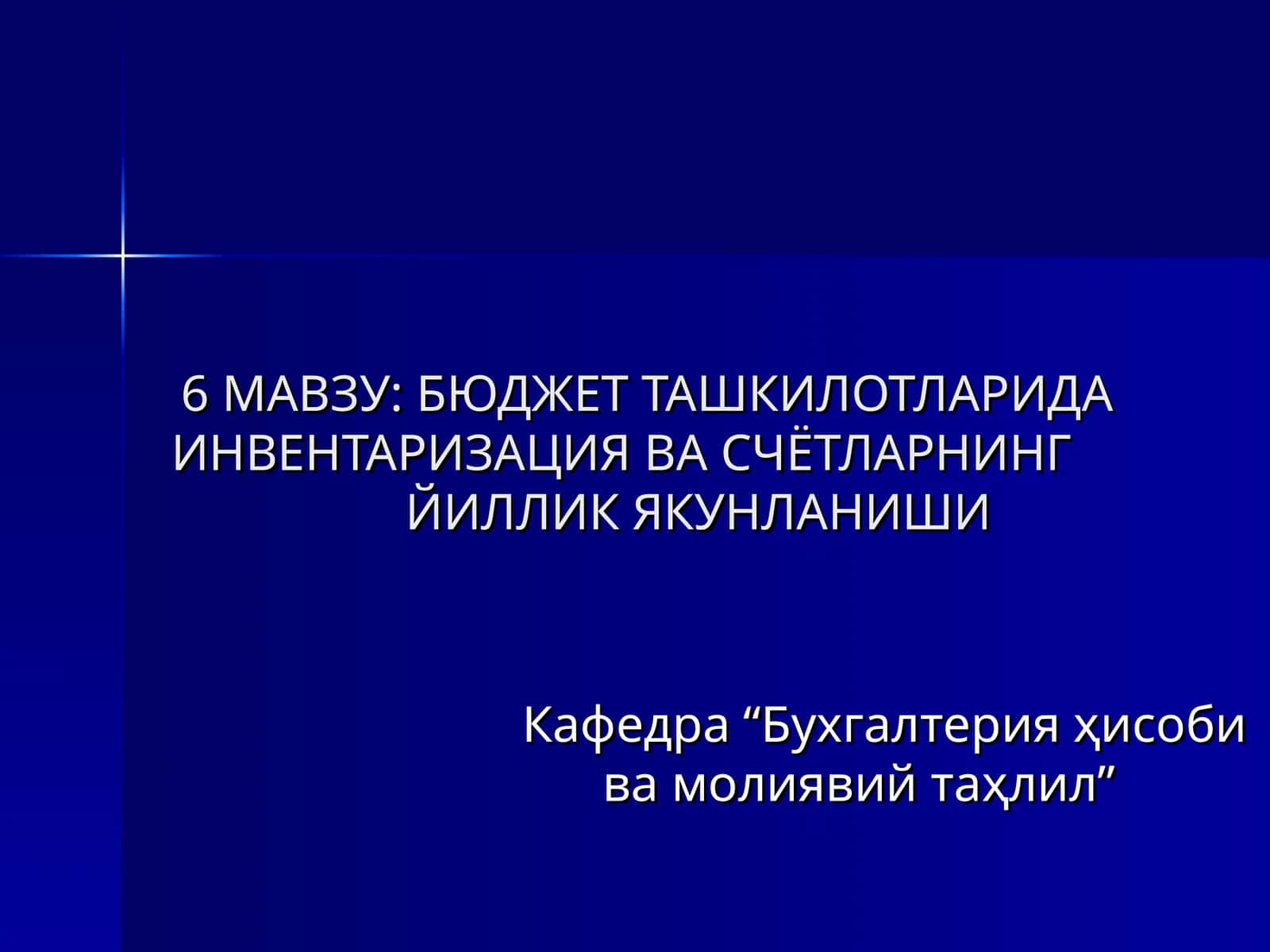 6 МАВЗУ: БЮДЖЕТ ТАШКИЛОТЛАРИДА ИНВЕНТАРИЗАЦИЯ ВА СЧЁТЛАРНИНГ ЙИЛЛИК ЯКУНЛАНИШИ

Кафедра “Бухгалтерия ҳисоби ва молиявий таҳлил”